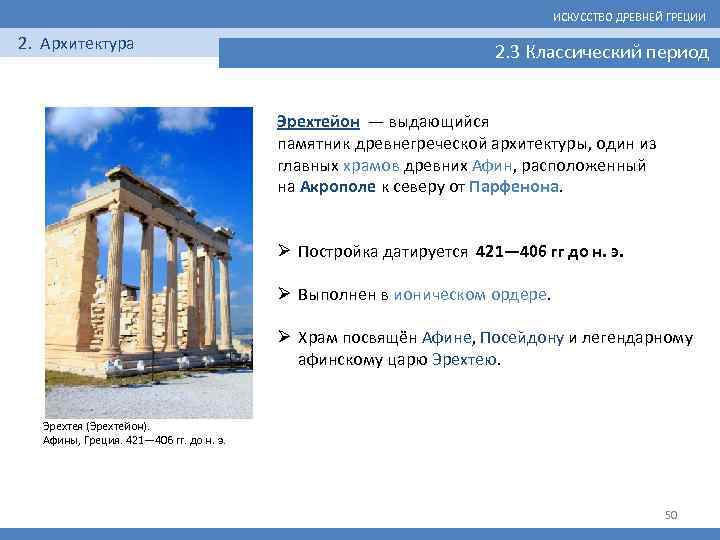 ИСКУССТВО ДРЕВНЕЙ ГРЕЦИИ

2. Архитектура

2.3 Классический период

Эрехтейон — выдающийся памятник древнегреческой архитектуры, один из главных храмов древних Афин, расположенный на Акрополе к северу от Парфенона.

➢ Постройка датируется 421—406 гг до н. э.

➢ Выполнен в ионическом ордере.

➢ Храм посвящён Афине, Посейдону и легендарному афинскому царю Эрехтею.

Эрехтея (Эрехтейон).
Афины, Греция. 421—406 гг. до н. э.

50